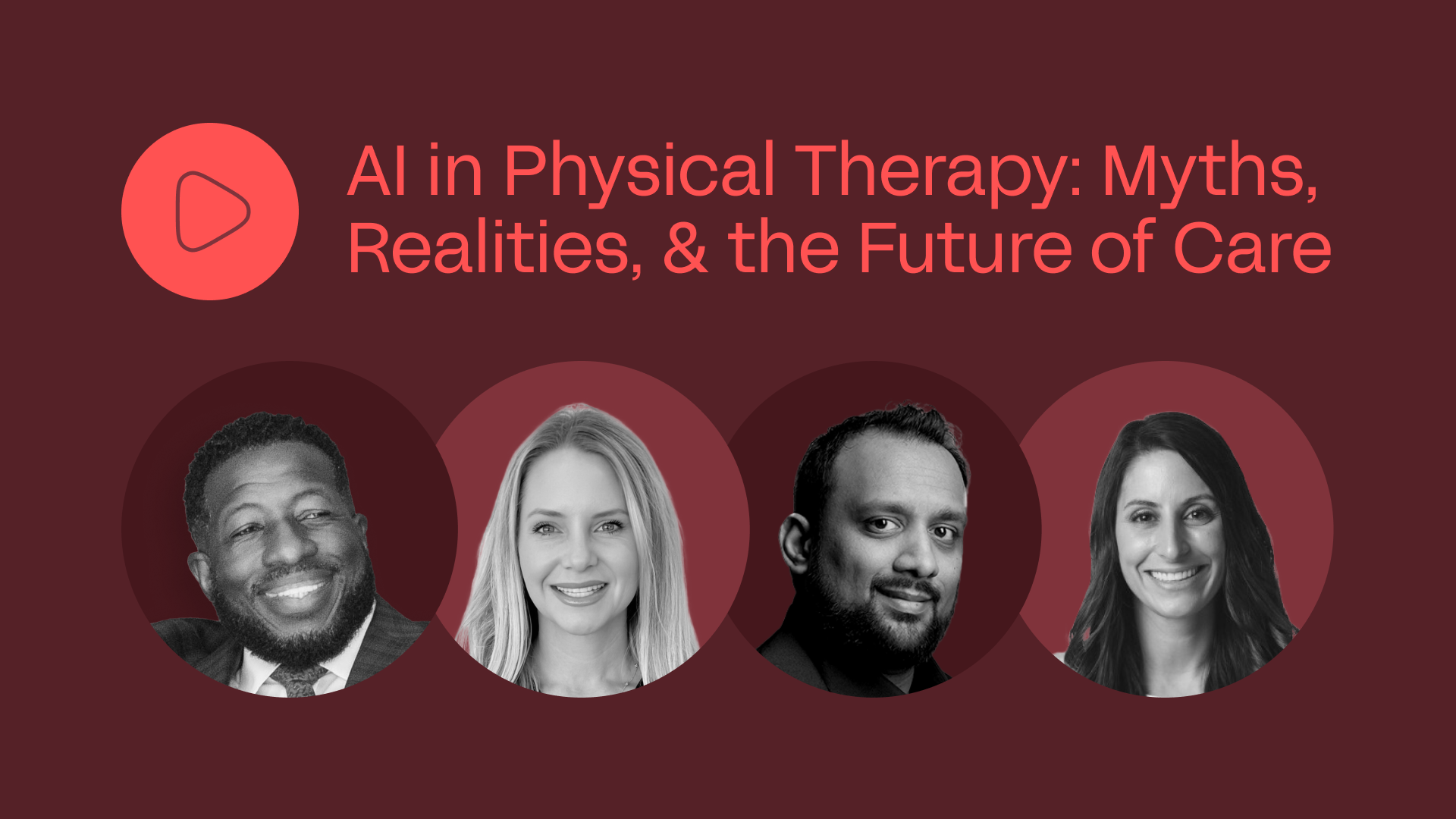 AI in Physical Therapy: Myths, Realities, & the Future of Care